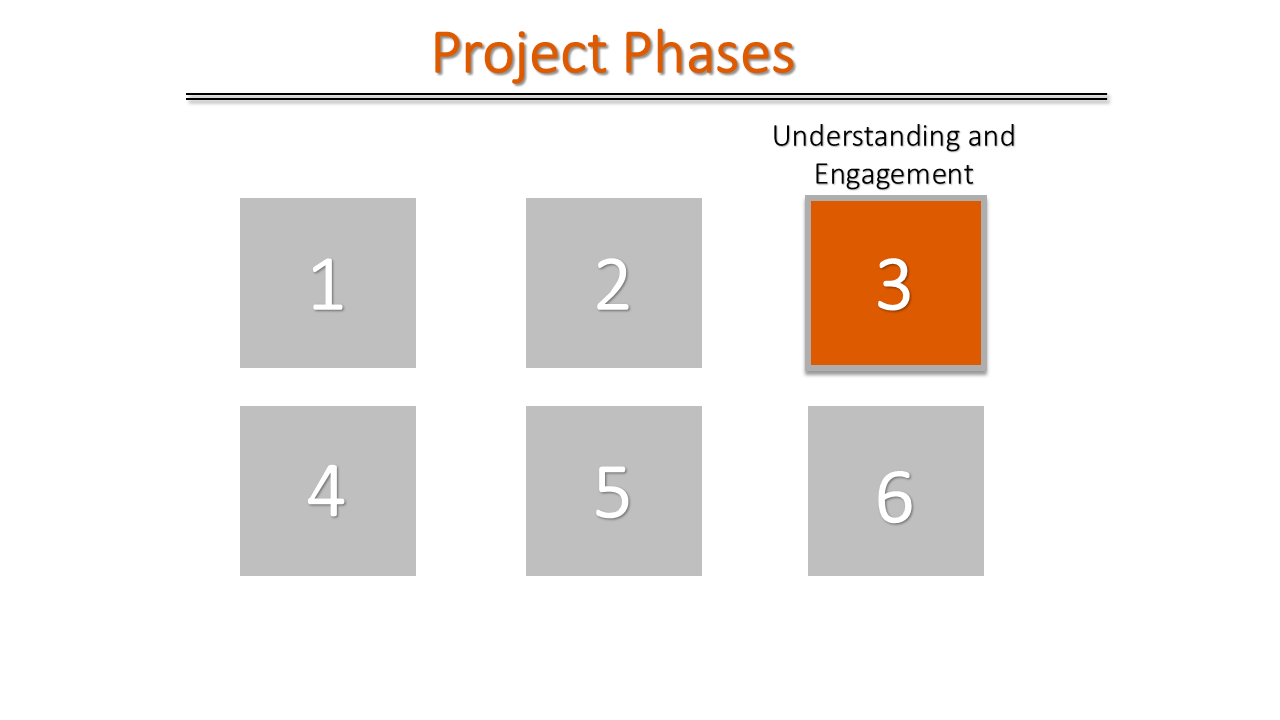 Project Phases

Understanding and Engagement

1

2

3

4

5

6